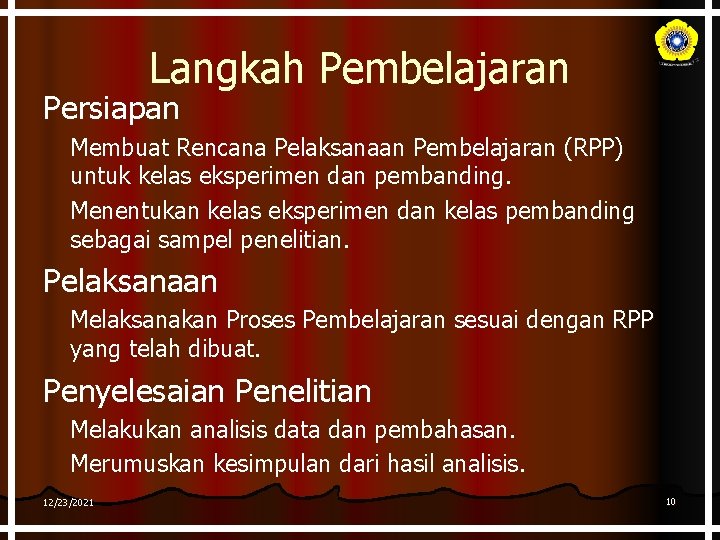 Langkah Pembelajaran

Persiapan

Membuat Rencana Pelaksanaan Pembelajaran (RPP) untuk kelas eksperimen dan pembanding.

Menentukan kelas eksperimen dan kelas pembanding sebagai sampel penelitian.

Pelaksanaan

Melaksanakan Proses Pembelajaran sesuai dengan RPP yang telah dibuat.

Penyelesaian Penelitian

Melakukan analisis data dan pembahasan.

Merumuskan kesimpulan dari hasil analisis.

12/23/2021

10